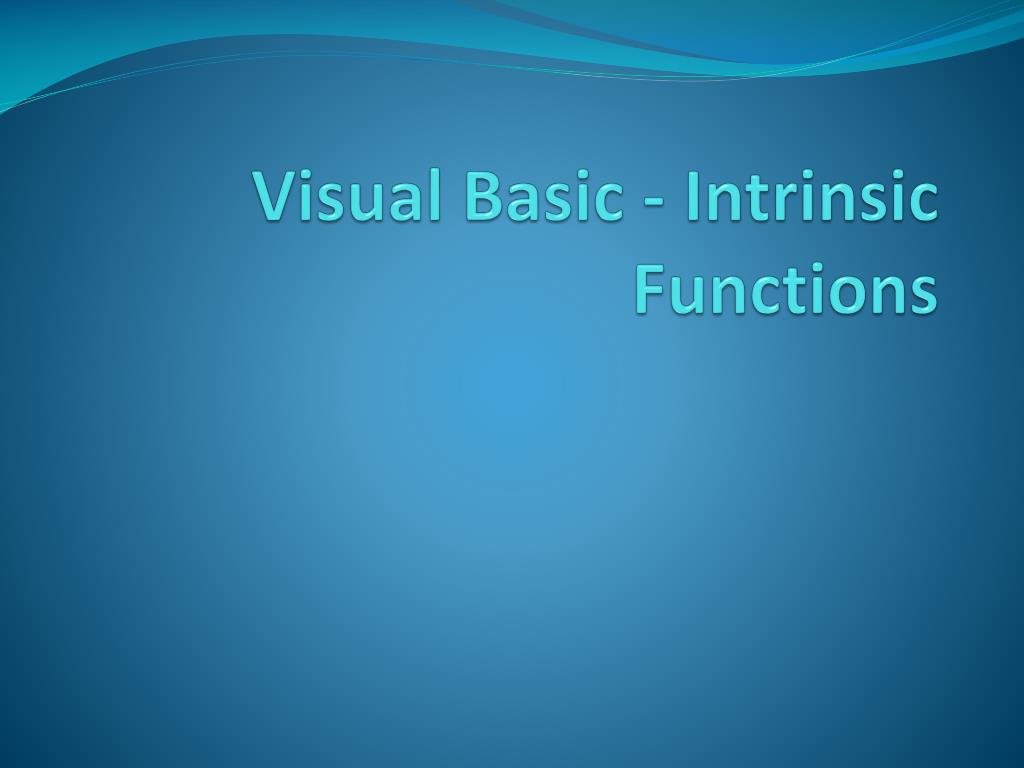 Visual Basic - Intrinsic Functions